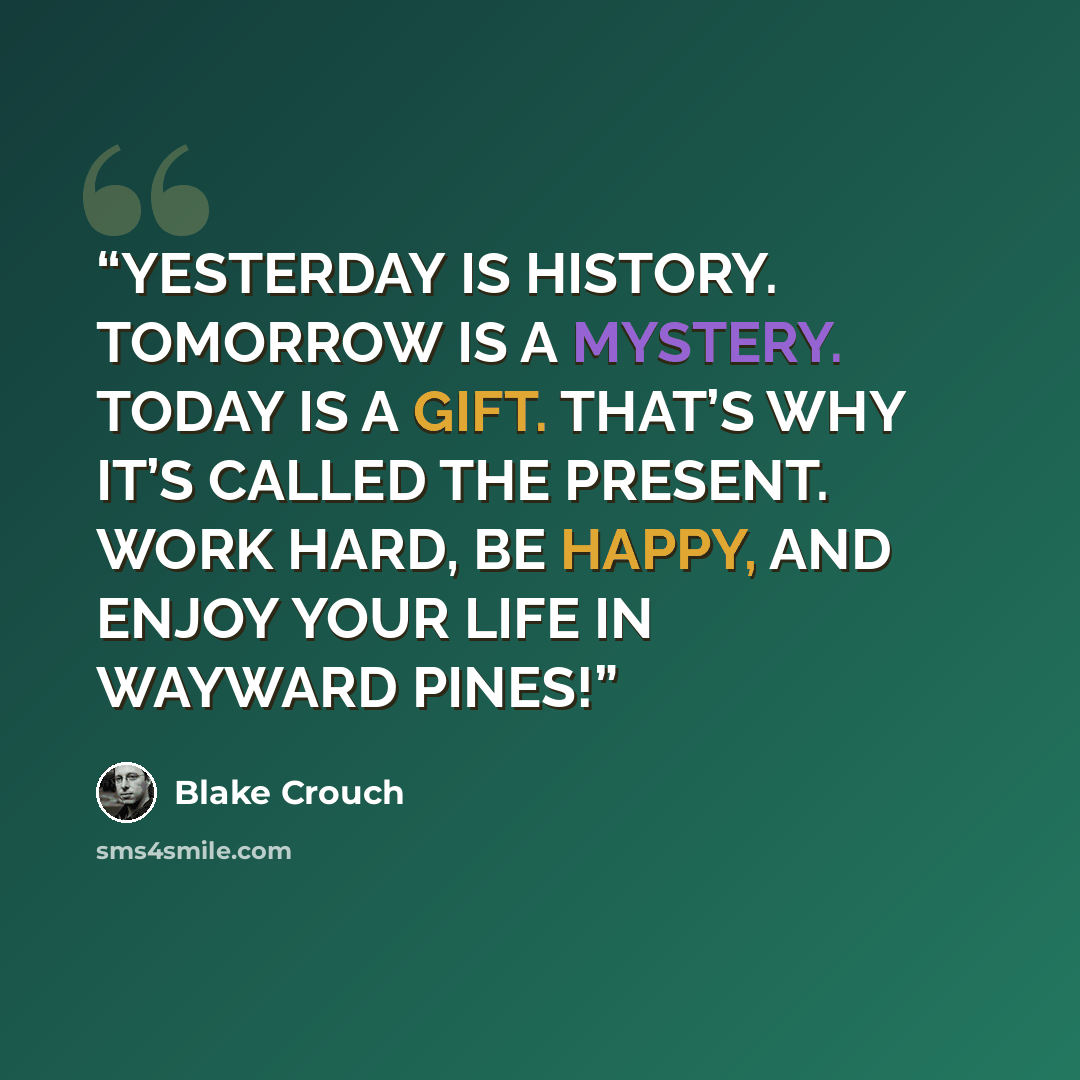 "YESTERDAY IS HISTORY. TOMORROW IS A MYSTERY. TODAY IS A GIFT. THAT'S WHY IT'S CALLED THE PRESENT. WORK HARD, BE HAPPY, AND ENJOY YOUR LIFE IN WAYWARD PINES!"

Blake Crouch

sms4smile.com